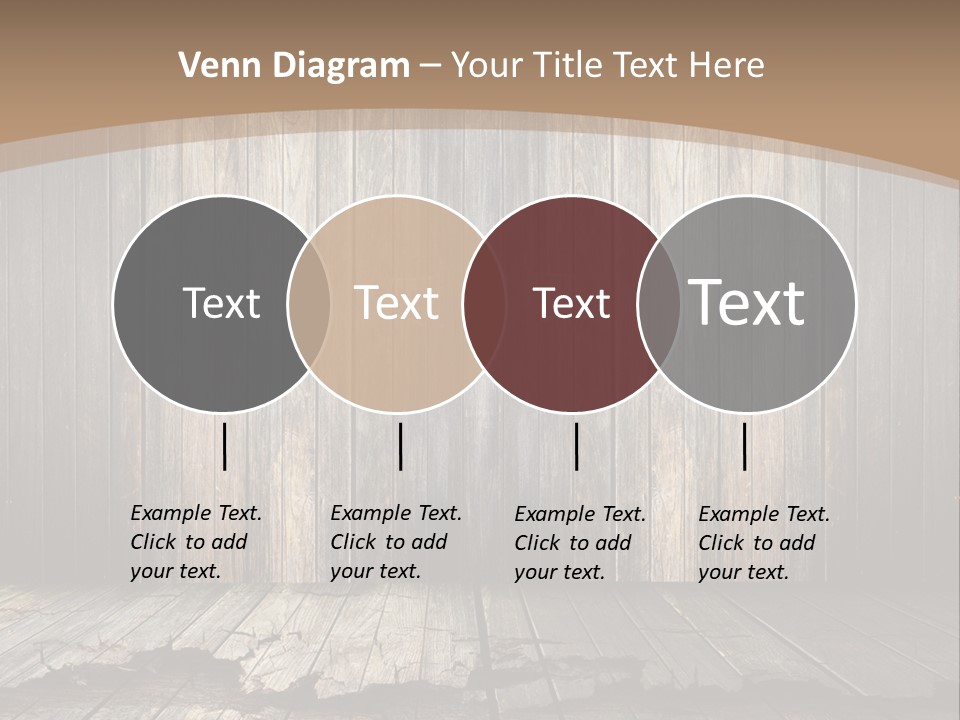 Venn Diagram – Your Title Text Here

Text

Text

Text

Text

Example Text. Click to add your text.

Example Text. Click to add your text.

Example Text. Click to add your text.

Example Text. Click to add your text.